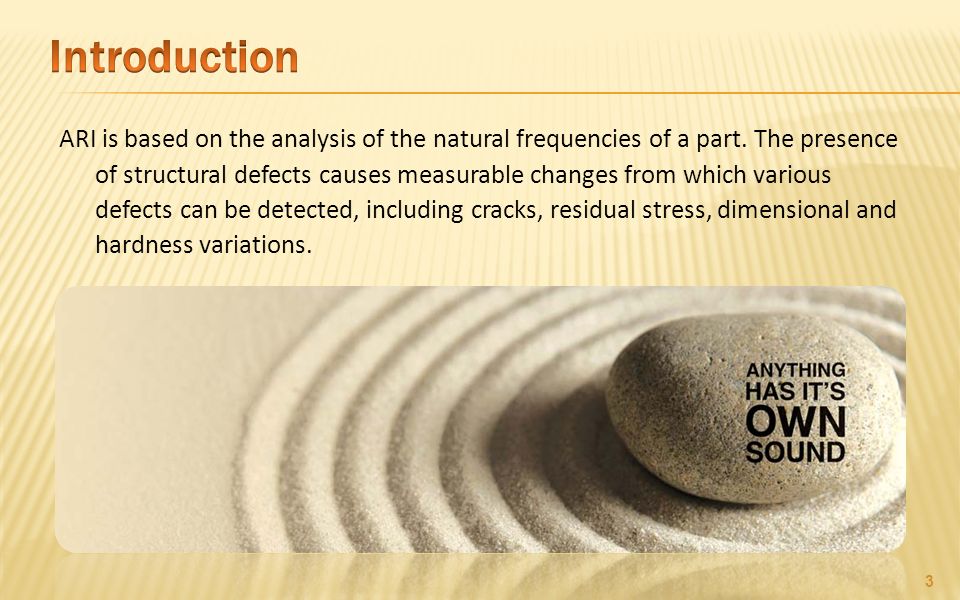 Introduction

ARI is based on the analysis of the natural frequencies of a part. The presence of structural defects causes measurable changes from which various defects can be detected, including cracks, residual stress, dimensional and hardness variations.

ANYTHING HAS IT'S OWN SOUND

3